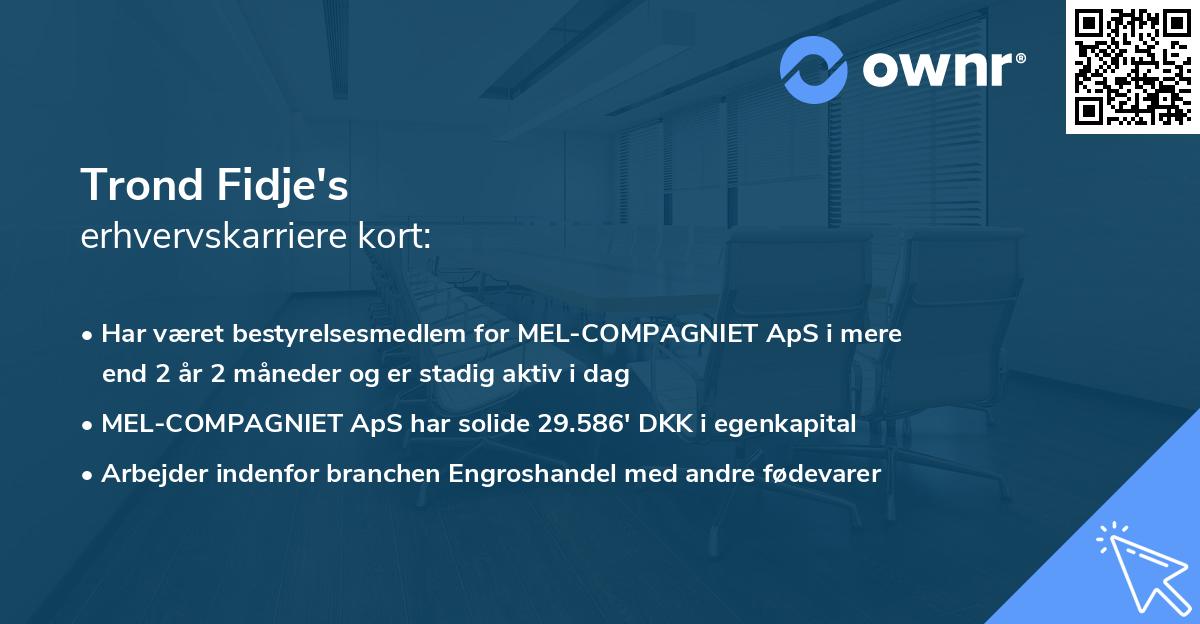 ownr®

Trond Fidje's
erhvervskarriere kort:

• Har været bestyrelsesmedlem for MEL-COMPAGNIET ApS i mere end 2 år 2 måneder og er stadig aktiv i dag
• MEL-COMPAGNIET ApS har solide 29.586' DKK i egenkapital
• Arbejder indenfor branchen Engroshandel med andre fødevarer